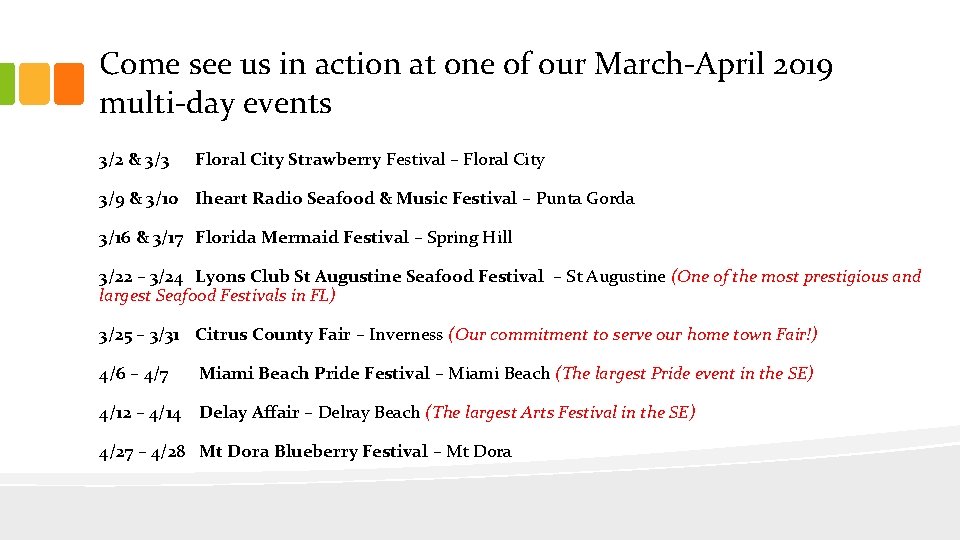 Come see us in action at one of our March-April 2019 multi-day events

3/2 & 3/3 Floral City Strawberry Festival – Floral City

3/9 & 3/10 Iheart Radio Seafood & Music Festival – Punta Gorda

3/16 & 3/17 Florida Mermaid Festival – Spring Hill

3/22 – 3/24 Lyons Club St Augustine Seafood Festival – St Augustine (One of the most prestigious and largest Seafood Festivals in FL)

3/25 – 3/31 Citrus County Fair – Inverness (Our commitment to serve our home town Fair!)

4/6 – 4/7 Miami Beach Pride Festival – Miami Beach (The largest Pride event in the SE)

4/12 – 4/14 Delay Affair – Delray Beach (The largest Arts Festival in the SE)

4/27 – 4/28 Mt Dora Blueberry Festival – Mt Dora